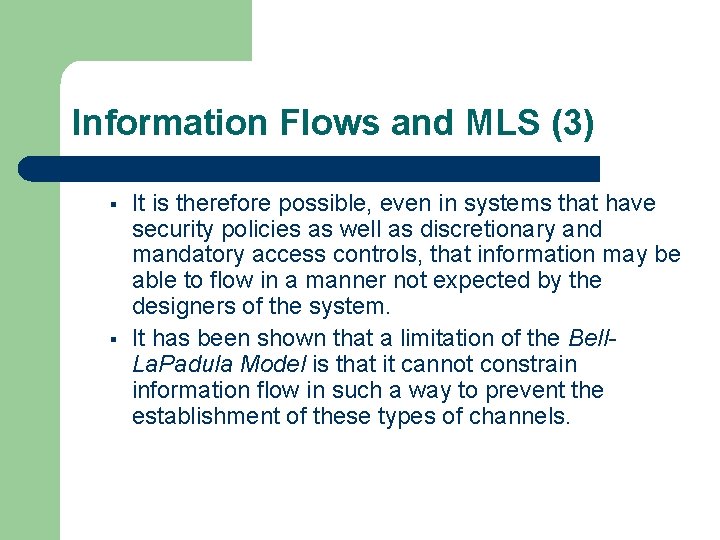 Information Flows and MLS (3)

▪ It is therefore possible, even in systems that have security policies as well as discretionary and mandatory access controls, that information may be able to flow in a manner not expected by the designers of the system.

▪ It has been shown that a limitation of the Bell-LaPadula Model is that it cannot constrain information flow in such a way to prevent the establishment of these types of channels.